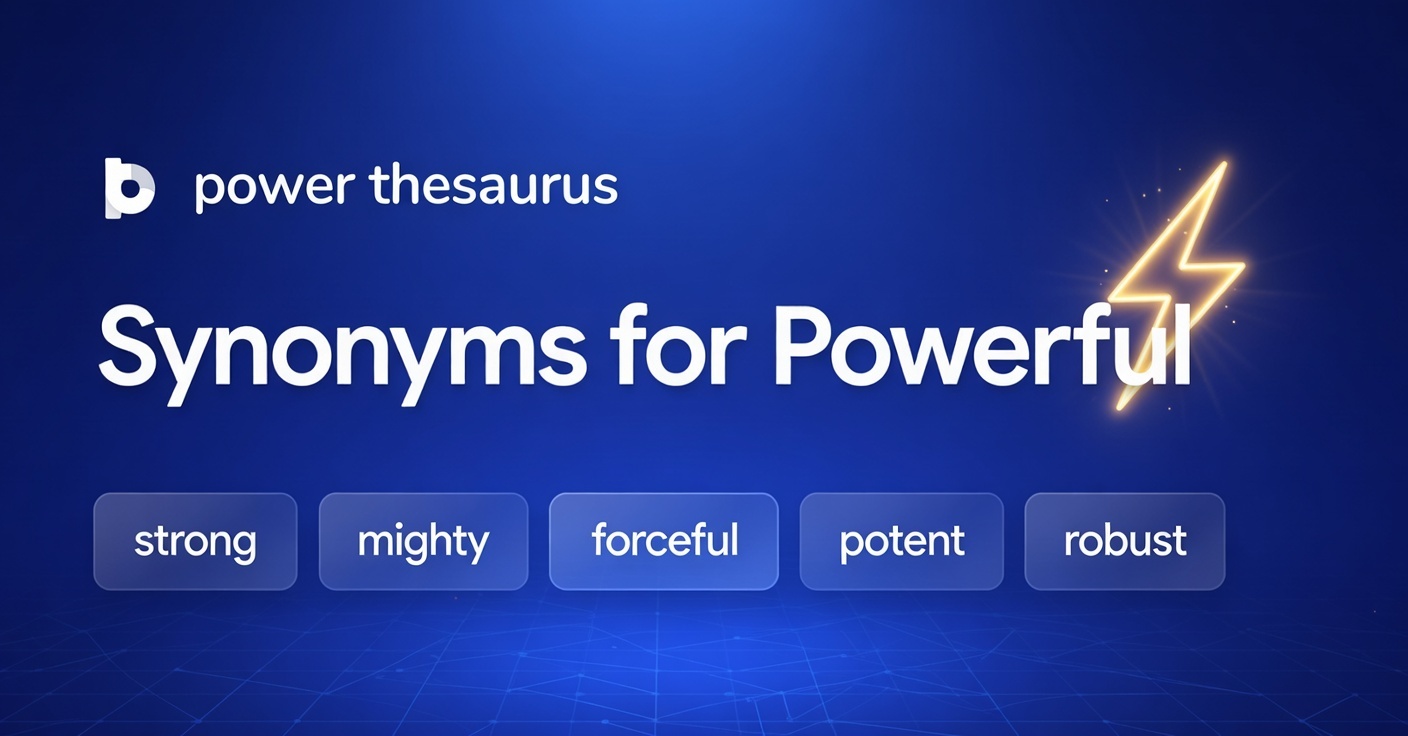 power thesaurus

Synonyms for Powerful

strong

mighty

forceful

potent

robust